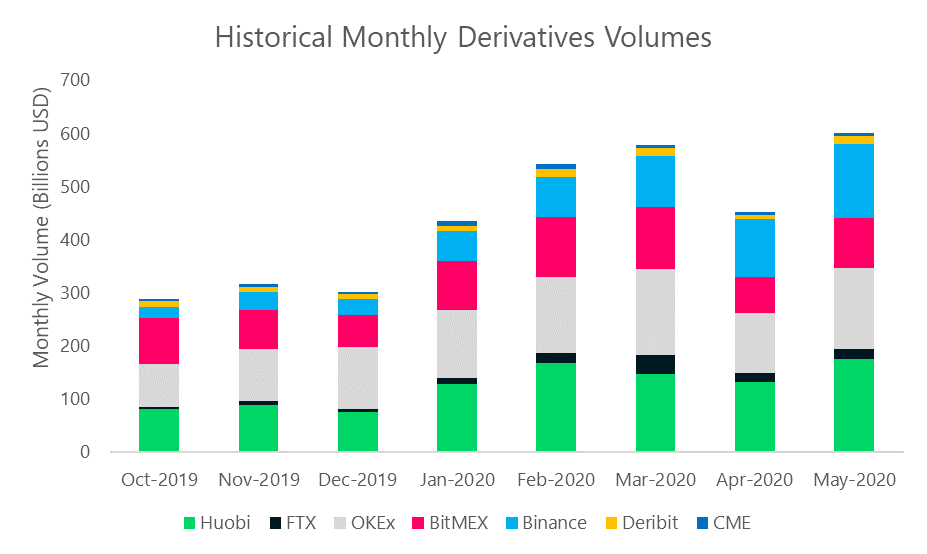 Historical Monthly Derivatives Volumes

Monthly Volume (Billions USD)

700
600
500
400
300
200
100
0

Oct-2019
Nov-2019
Dec-2019
Jan-2020
Feb-2020
Mar-2020
Apr-2020
May-2020

Huobi
FTX
OKEx
BitMEX
Binance
Deribit
CME